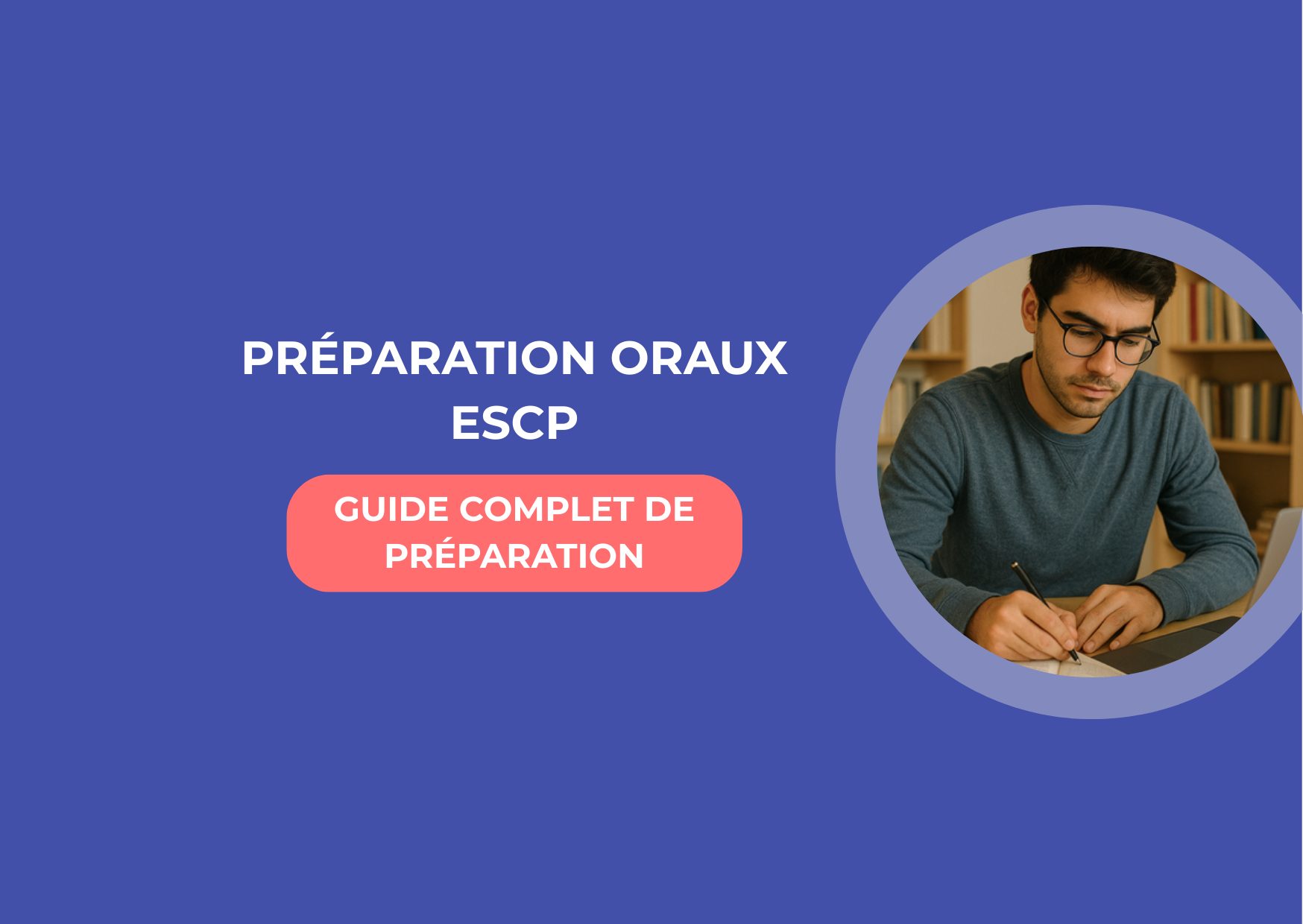 PRÉPARATION ORAUX ESCP

GUIDE COMPLET DE PRÉPARATION